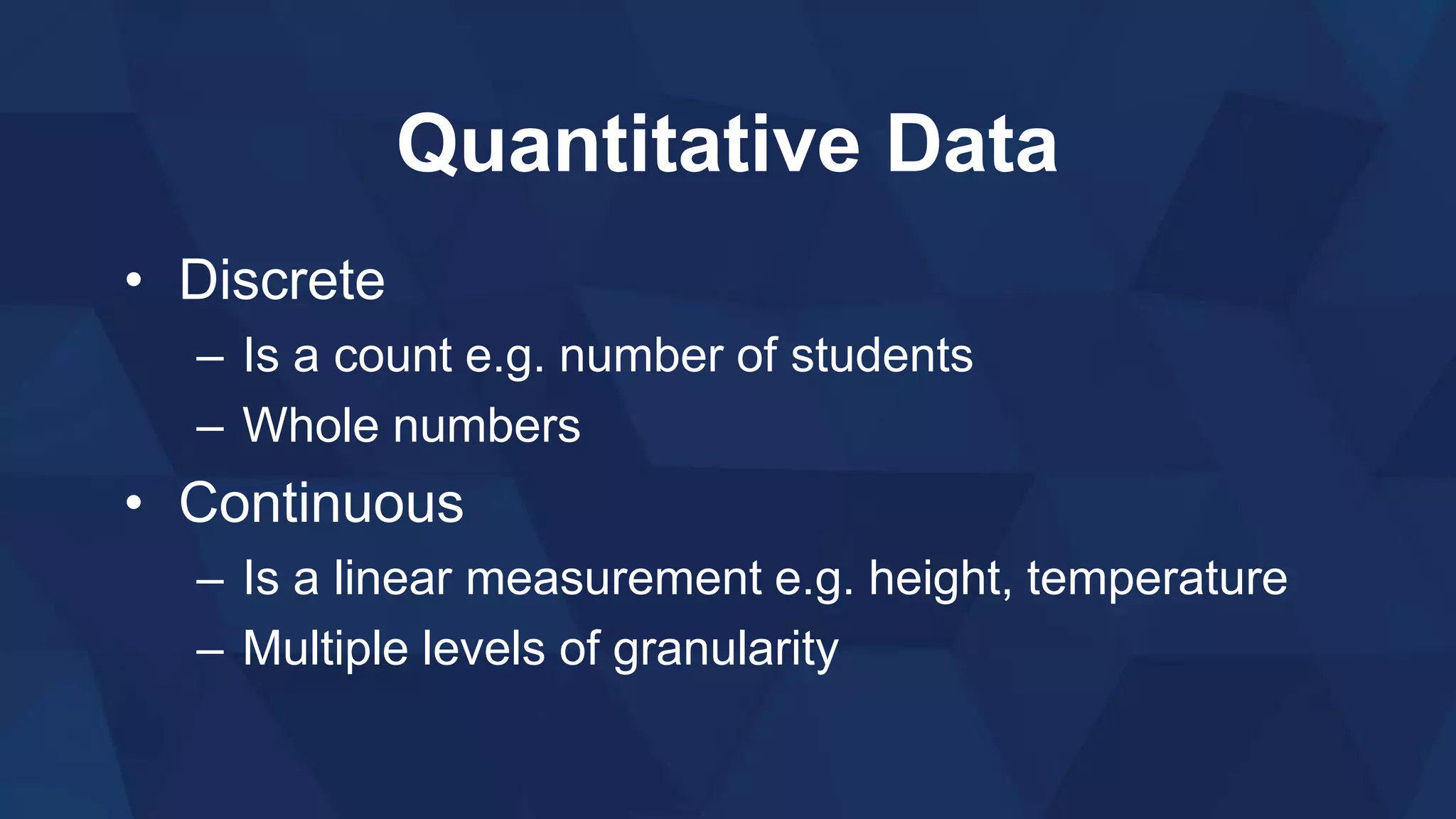 Quantitative Data

• Discrete
– Is a count e.g. number of students
– Whole numbers
• Continuous
– Is a linear measurement e.g. height, temperature
– Multiple levels of granularity